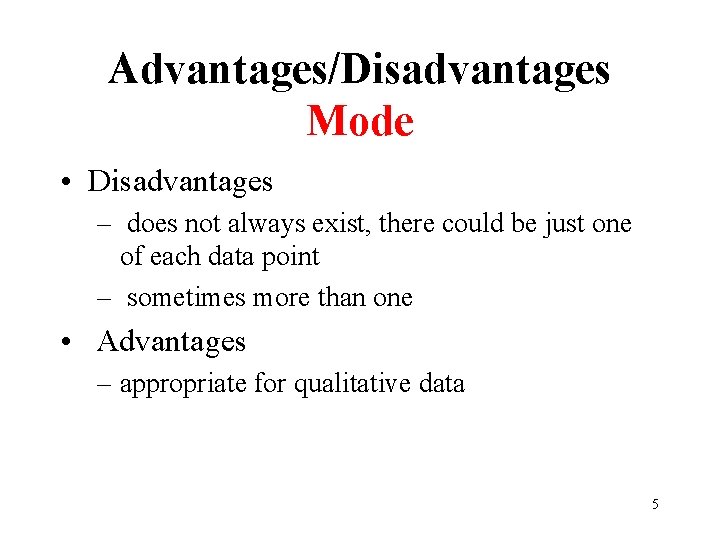 Advantages/Disadvantages
Mode

• Disadvantages
– does not always exist, there could be just one of each data point
– sometimes more than one
• Advantages
– appropriate for qualitative data

5